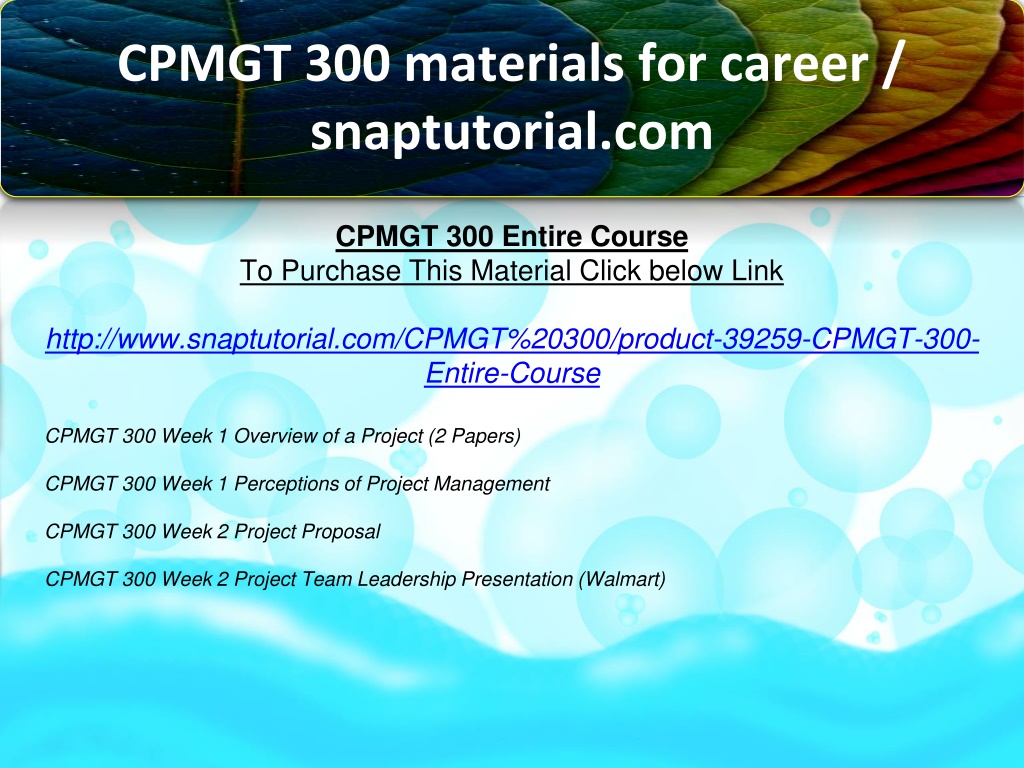 CPMGT 300 materials for career / snaptutorial.com

CPMGT 300 Entire Course
To Purchase This Material Click below Link

http://www.snaptutorial.com/CPMGT%20300/product-39259-CPMGT-300-Entire-Course

CPMGT 300 Week 1 Overview of a Project (2 Papers)

CPMGT 300 Week 1 Perceptions of Project Management

CPMGT 300 Week 2 Project Proposal

CPMGT 300 Week 2 Project Team Leadership Presentation (Walmart)